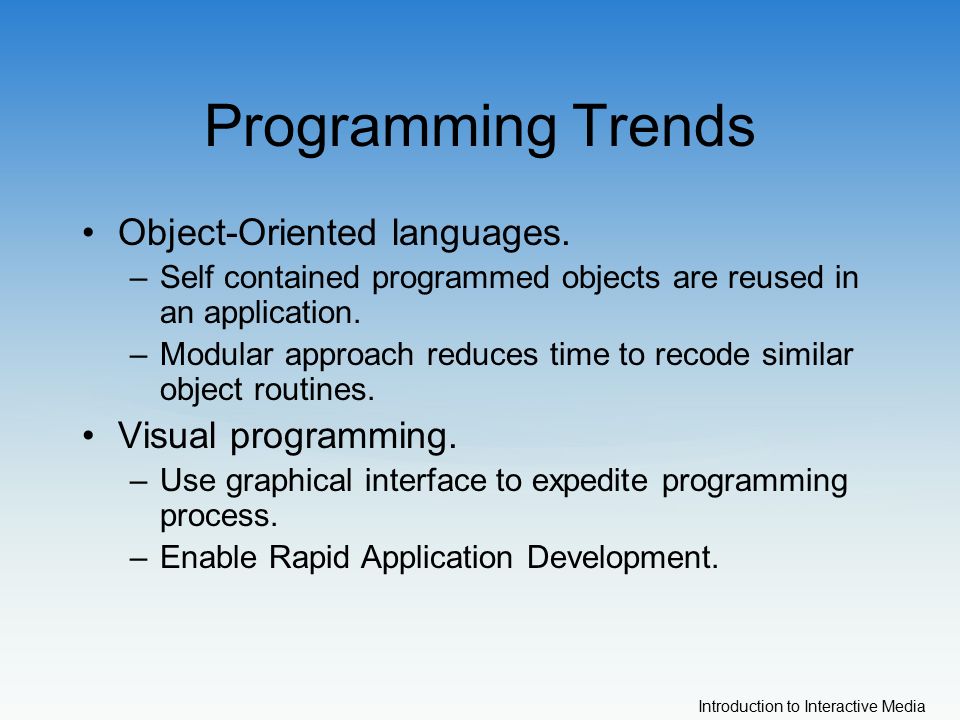 Programming Trends

• Object-Oriented languages.
– Self contained programmed objects are reused in an application.
– Modular approach reduces time to recode similar object routines.
• Visual programming.
– Use graphical interface to expedite programming process.
– Enable Rapid Application Development.

Introduction to Interactive Media